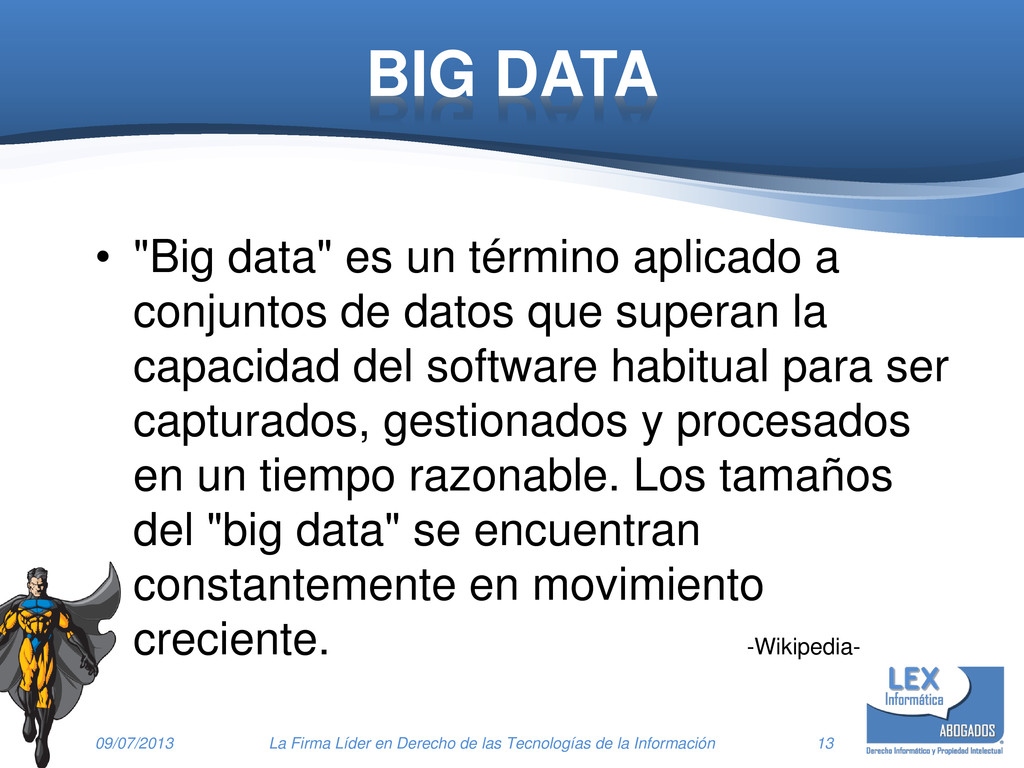 BIG DATA

• "Big data" es un término aplicado a conjuntos de datos que superan la capacidad del software habitual para ser capturados, gestionados y procesados en un tiempo razonable. Los tamaños del "big data" se encuentran constantemente en movimiento creciente. -Wikipedia-

09/07/2013 La Firma Líder en Derecho de las Tecnologías de la Información 13

LEX Informática ABOGADOS Derecho Informático y Propiedad Intelectual